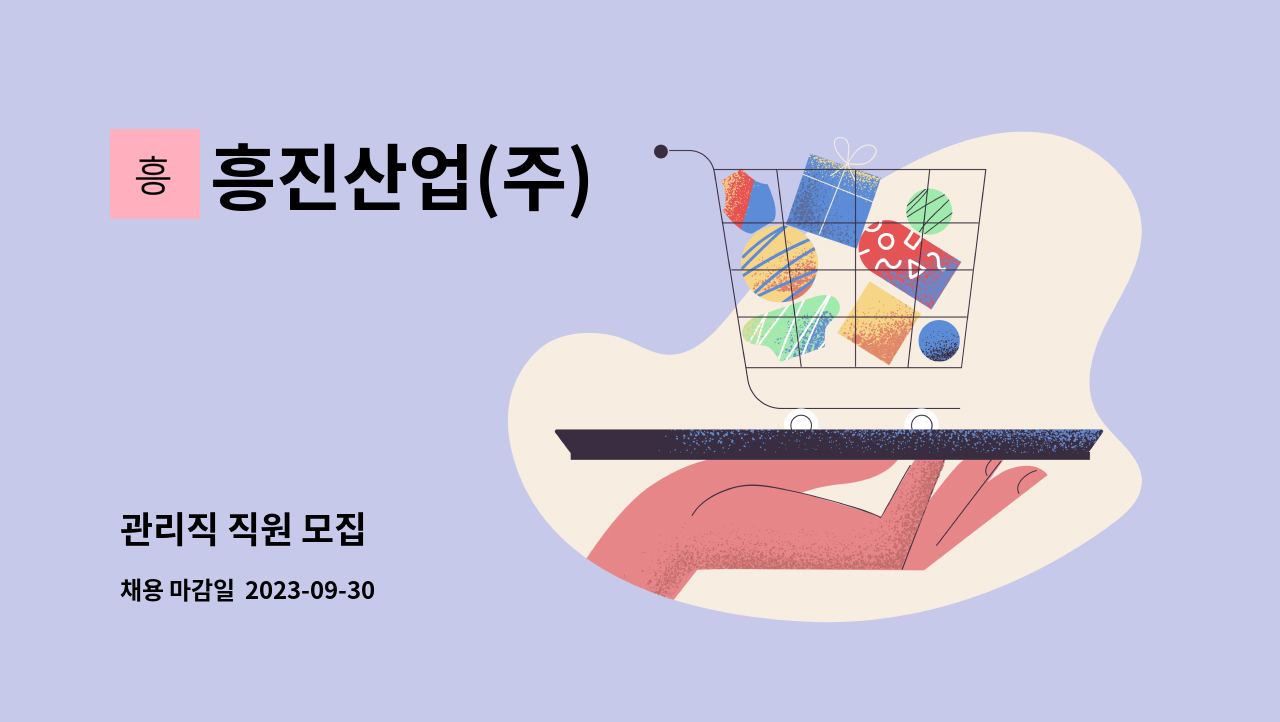 흥 흥진산업(주)

관리직 직원 모집

채용 마감일 2023-09-30